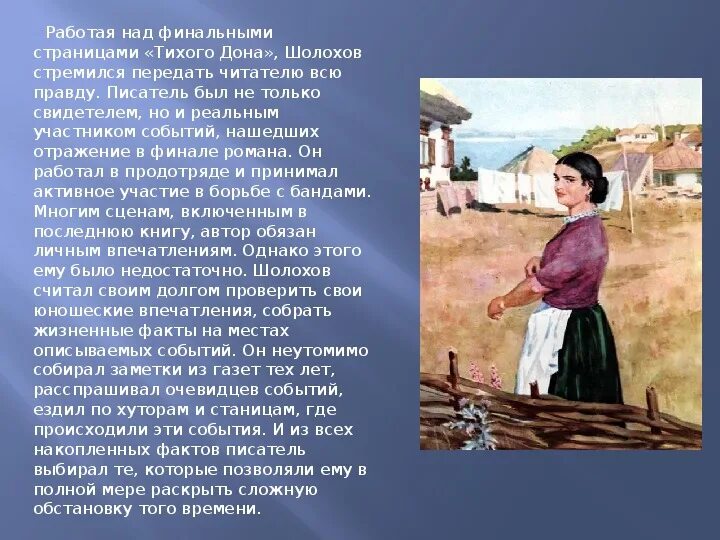 Работая над финальными страницами «Тихого Дона», Шолохов стремился передать читателю всю правду. Писатель был не только свидетелем, но и реальным участником событий, нашедших отражение в финале романа. Он работал в продотряде и принимал активное участие в борьбе с бандами. Многим сценам, включенным в последнюю книгу, автор обязан личным впечатлениям. Однако этого ему было недостаточно. Шолохов считал своим долгом проверить свои юношеские впечатления, собрать жизненные факты на местах описываемых событий. Он неутомимо собирал заметки из газет тех лет, расспрашивал очевидцев событий, ездил по хуторам и станицам, где происходили эти события. И из всех накопленных фактов писатель выбирал те, которые позволяли ему в полной мере раскрыть сложную обстановку того времени.